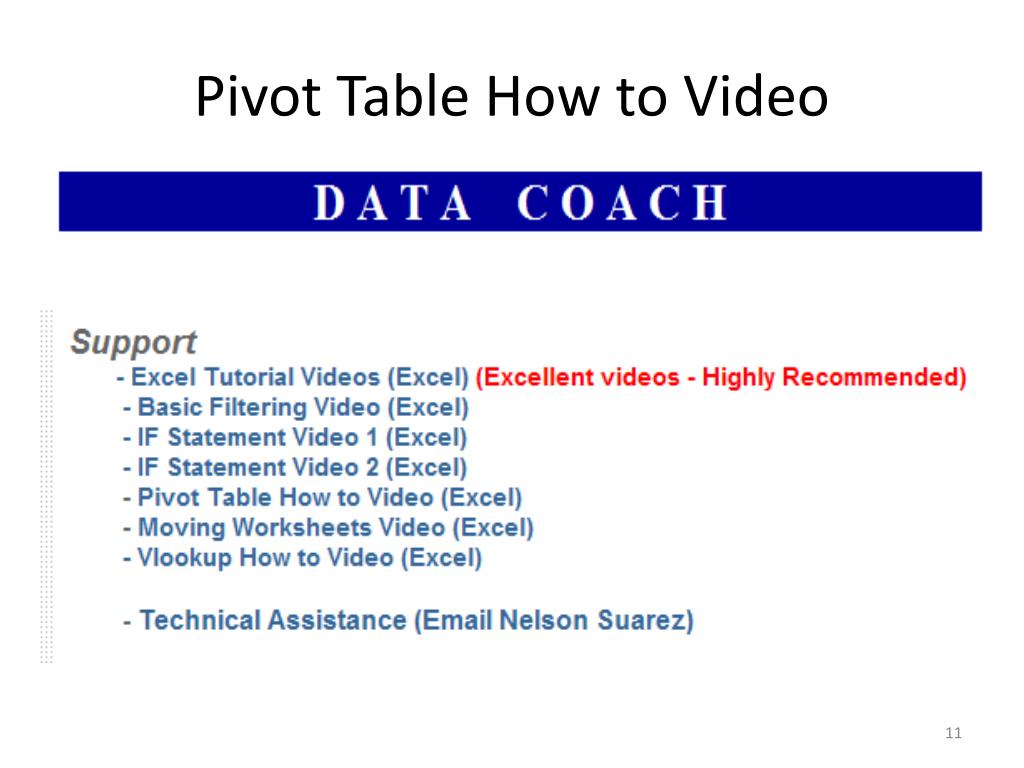 Pivot Table How to Video

DATA COACH

Support
- Excel Tutorial Videos (Excel) (Excellent videos - Highly Recommended)
- Basic Filtering Video (Excel)
- IF Statement Video 1 (Excel)
- IF Statement Video 2 (Excel)
- Pivot Table How to Video (Excel)
- Moving Worksheets Video (Excel)
- Vlookup How to Video (Excel)

- Technical Assistance (Email Nelson Suarez)

11